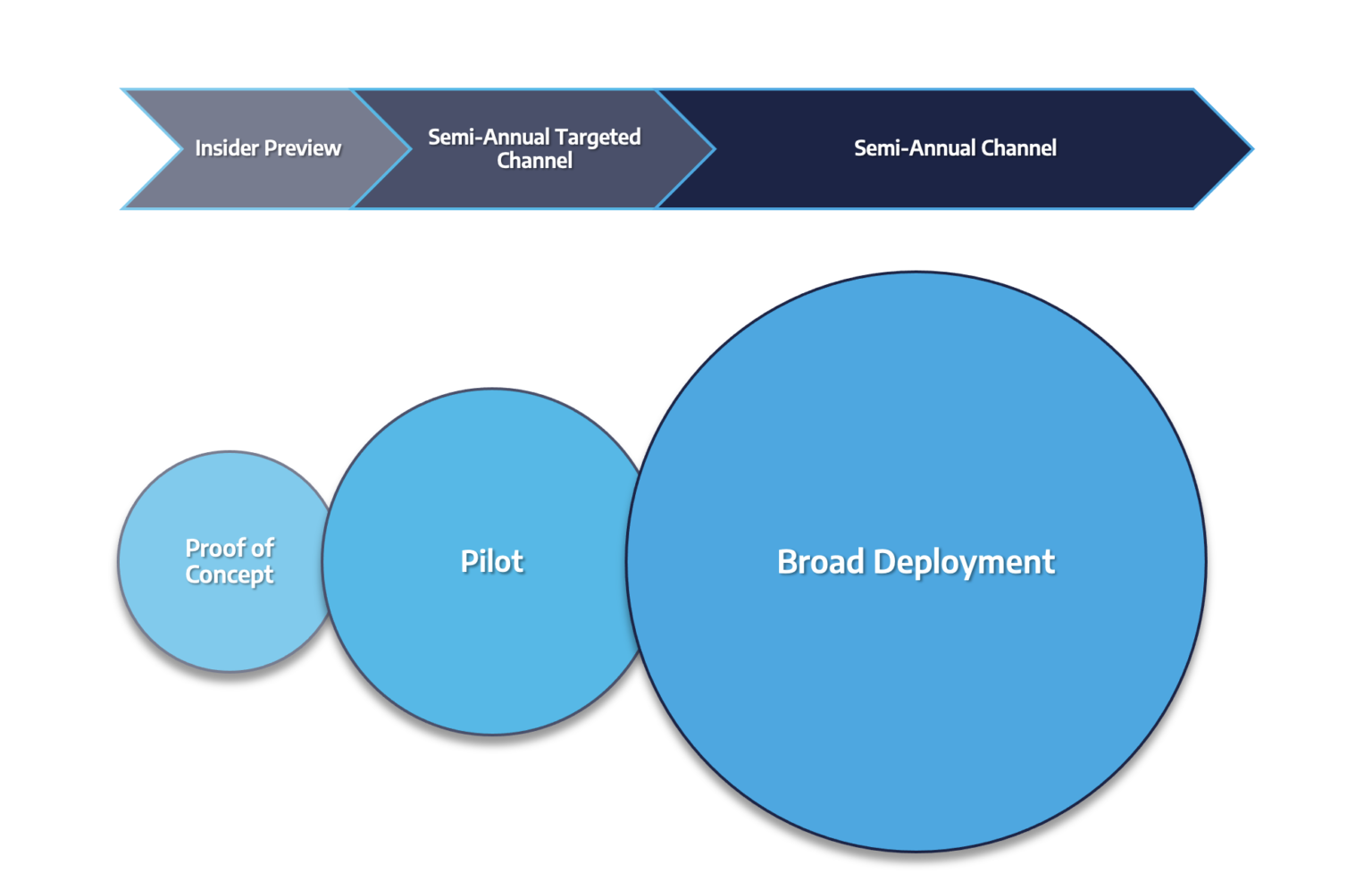 Insider Preview

Semi-Annual Targeted Channel

Semi-Annual Channel

Proof of Concept

Pilot

Broad Deployment